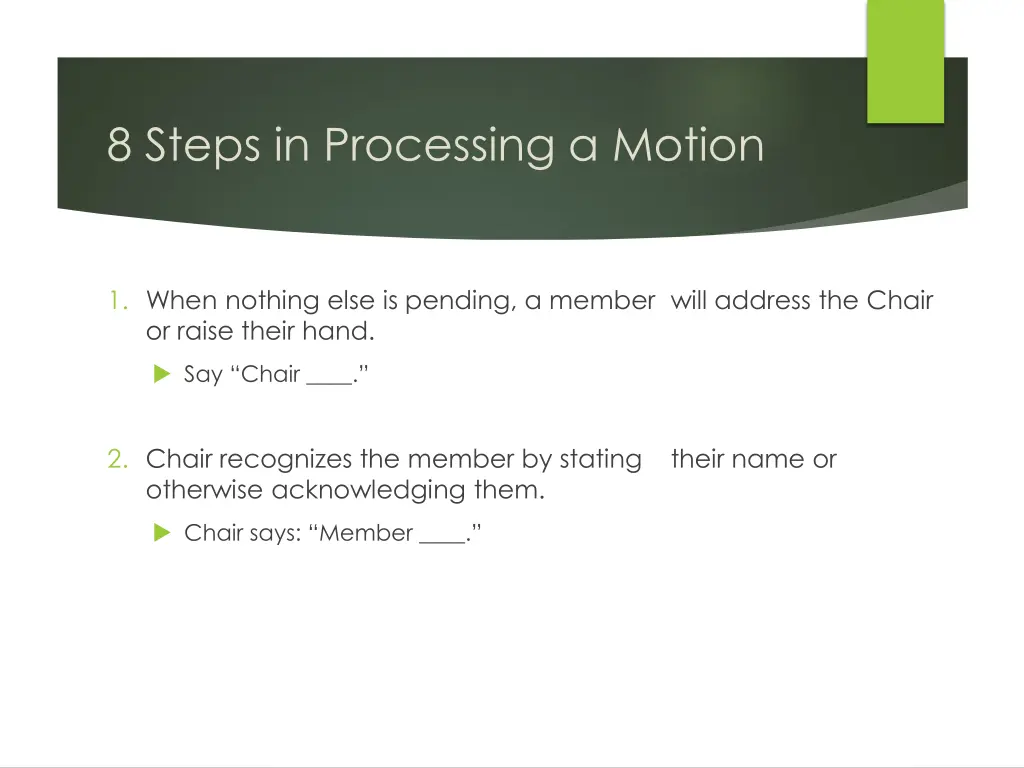 8 Steps in Processing a Motion

1. When nothing else is pending, a member will address the Chair or raise their hand.

Say “Chair ____.”

2. Chair recognizes the member by stating their name or otherwise acknowledging them.

Chair says: “Member ____.”